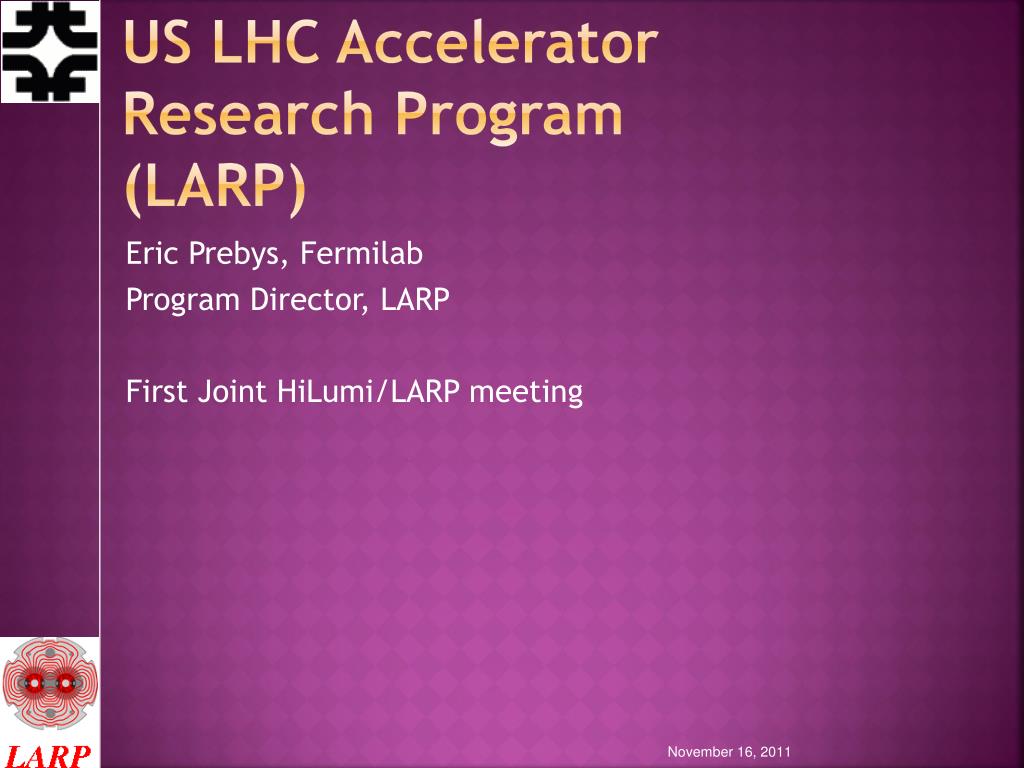 US LHC Accelerator Research Program (LARP)

Eric Prebys, Fermilab
Program Director, LARP

First Joint HiLumi/LARP meeting

LARP

November 16, 2011